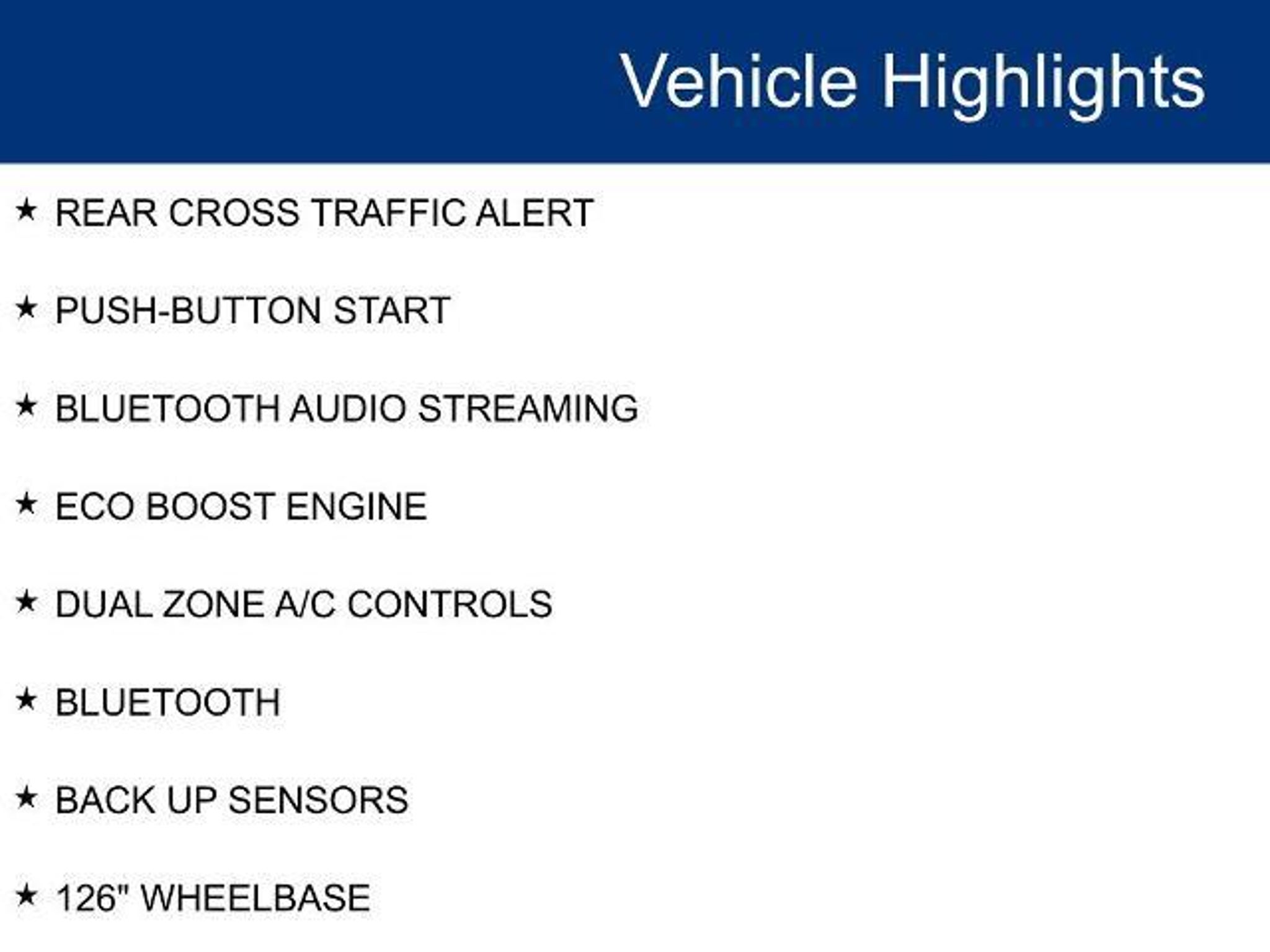 Vehicle Highlights

★ REAR CROSS TRAFFIC ALERT

★ PUSH-BUTTON START

★ BLUETOOTH AUDIO STREAMING

★ ECO BOOST ENGINE

★ DUAL ZONE A/C CONTROLS

★ BLUETOOTH

★ BACK UP SENSORS

★ 126" WHEELBASE